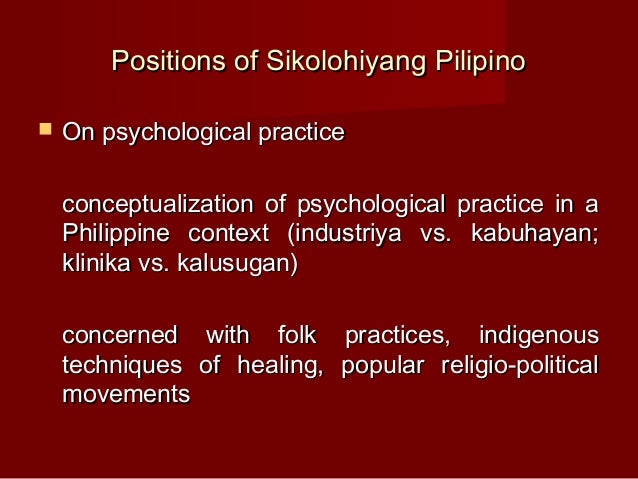 Positions of Sikolohiyang Pilipino

On psychological practice

conceptualization of psychological practice in a Philippine context (industriya vs. kabuhayan; klinika vs. kalusugan)

concerned with folk practices, indigenous techniques of healing, popular religio-political movements